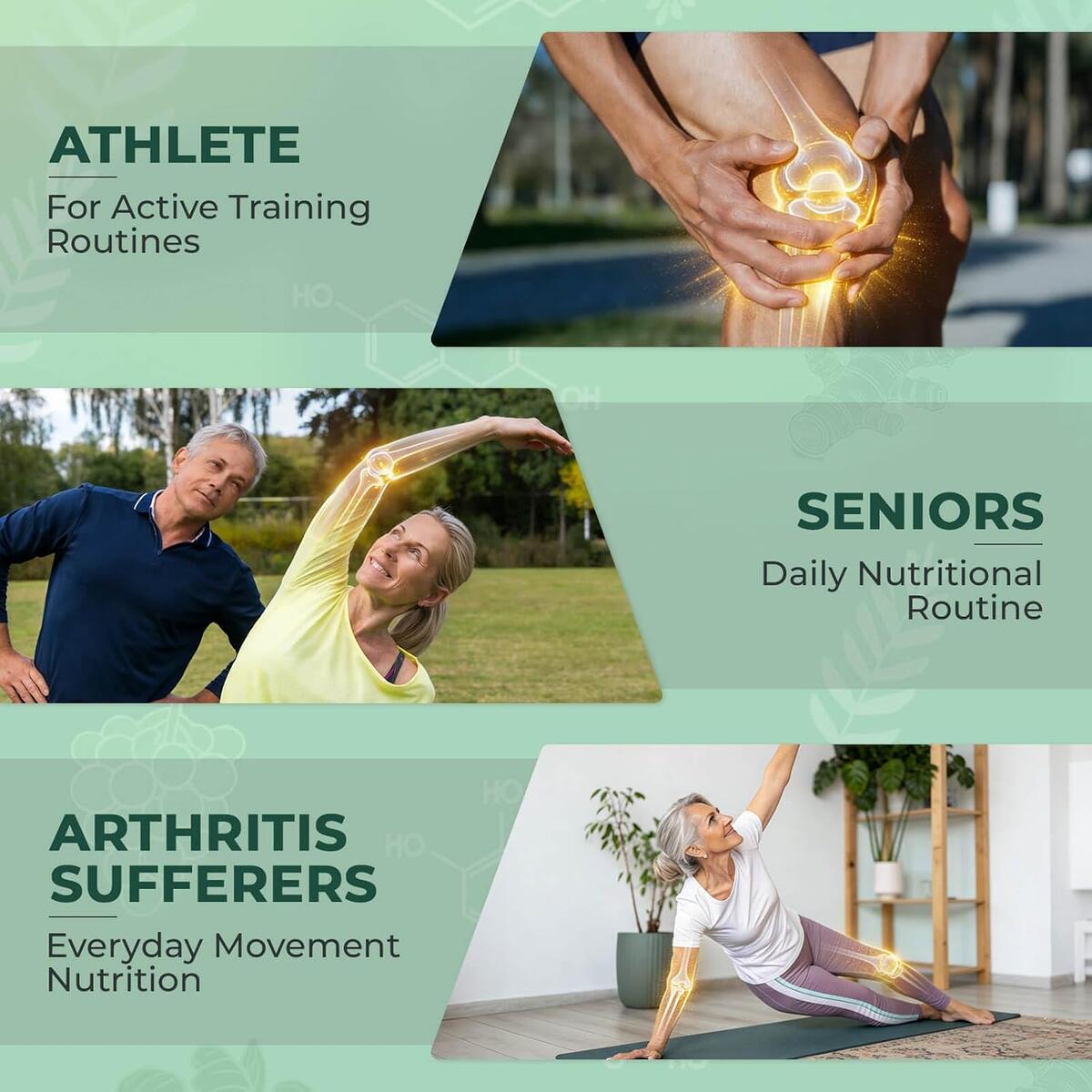 ATHLETE

For Active Training Routines

SENIORS

Daily Nutritional Routine

ARTHRITIS SUFFERERS

Everyday Movement Nutrition